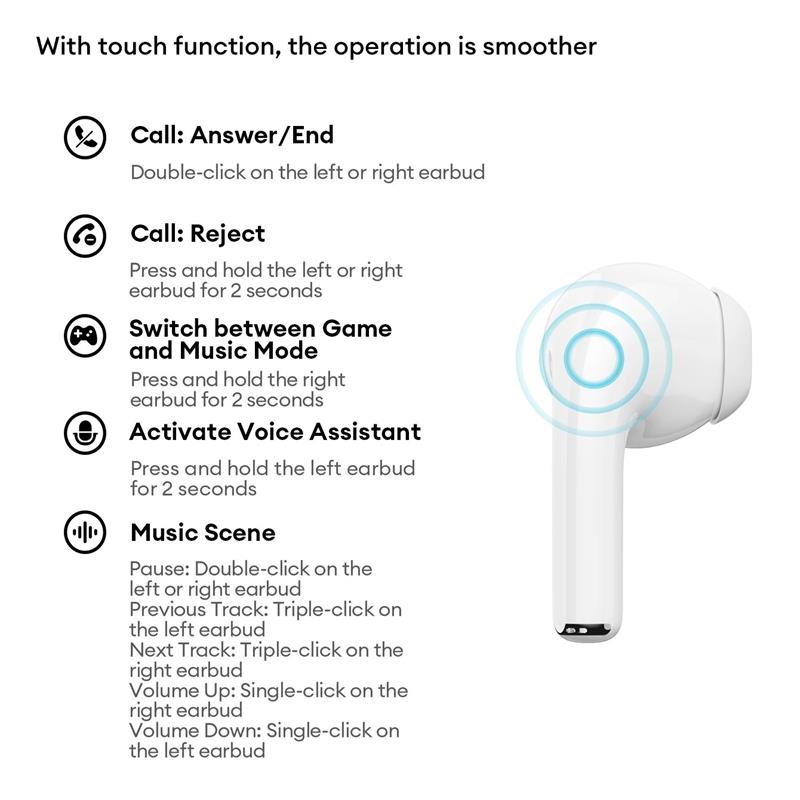 With touch function, the operation is smoother

Call: Answer/End

Double-click on the left or right earbud

Call: Reject

Press and hold the left or right earbud for 2 seconds

Switch between Game and Music Mode

Press and hold the right earbud for 2 seconds

Activate Voice Assistant

Press and hold the left earbud for 2 seconds

Music Scene

Pause: Double-click on the left or right earbud
Previous Track: Triple-click on the left earbud
Next Track: Triple-click on the right earbud
Volume Up: Single-click on the right earbud
Volume Down: Single-click on the left earbud